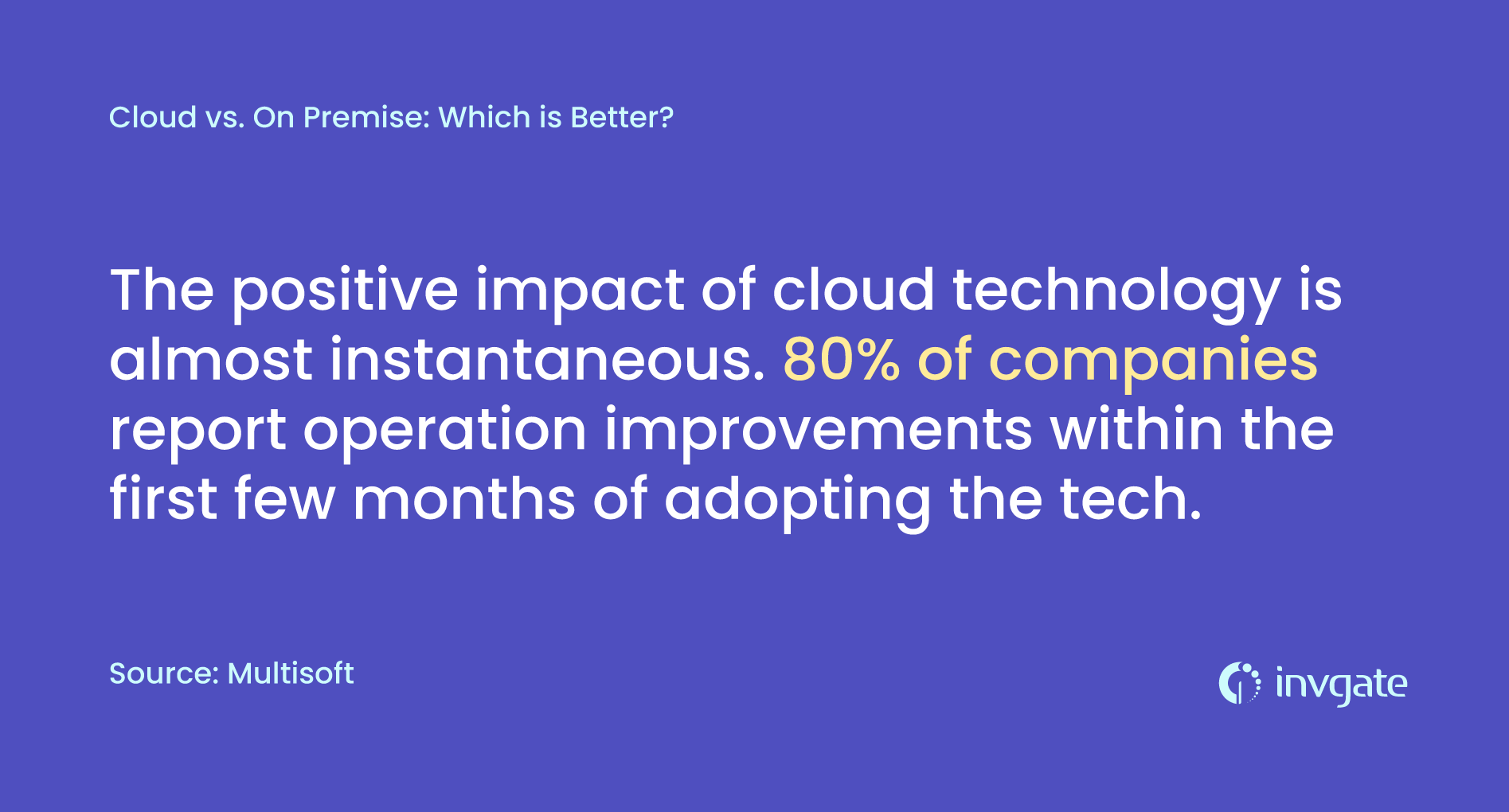 Cloud vs. On Premise: Which is Better?

The positive impact of cloud technology is almost instantaneous. 80% of companies report operation improvements within the first few months of adopting the tech.

Source: Multisoft

invgate